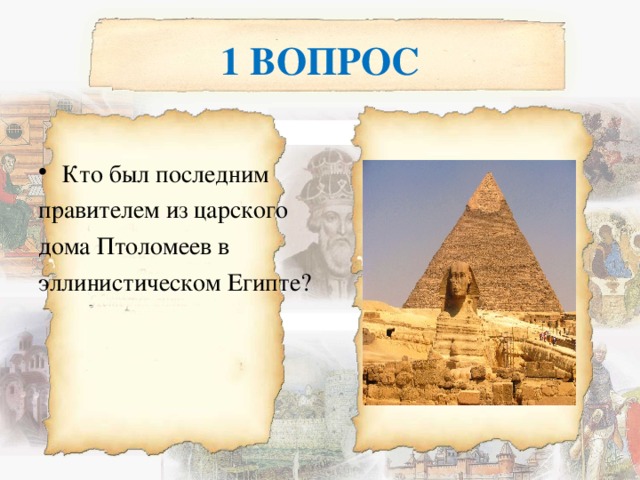 1 ВОПРОС

• Кто был последним правителем из царского дома Птоломеев в эллинистическом Египте?